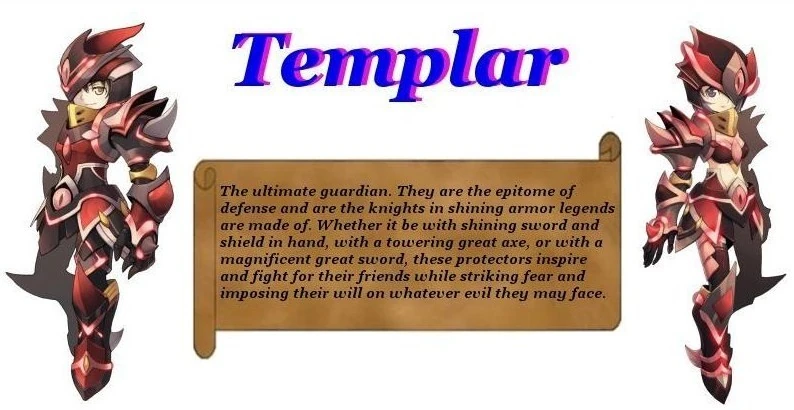 Templar

The ultimate guardian. They are the epitome of defense and are the knights in shining armor legends are made of. Whether it be with shining sword and shield in hand, with a towering great axe, or with a magnificent great sword, these protectors inspire and fight for their friends while striking fear and imposing their will on whatever evil they may face.